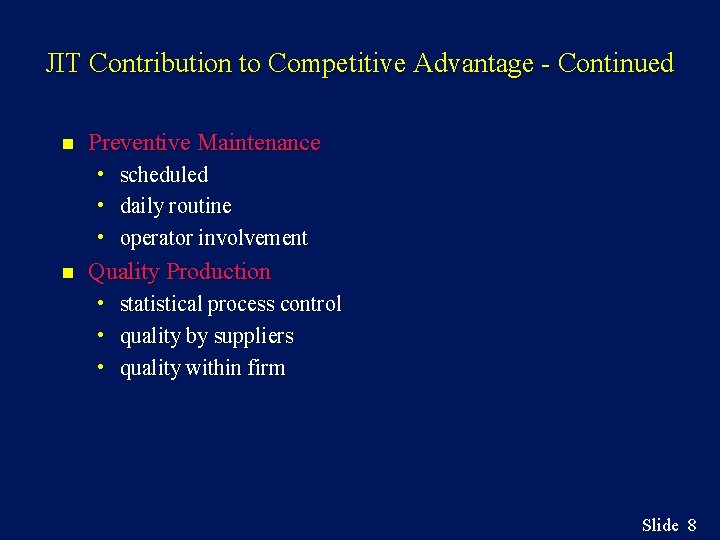 JIT Contribution to Competitive Advantage - Continued

- Preventive Maintenance
  - scheduled
  - daily routine
  - operator involvement
- Quality Production
  - statistical process control
  - quality by suppliers
  - quality within firm

Slide 8